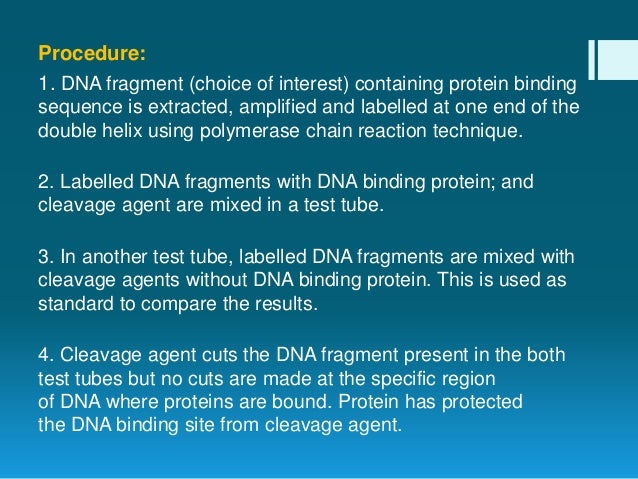 Procedure:

1. DNA fragment (choice of interest) containing protein binding sequence is extracted, amplified and labelled at one end of the double helix using polymerase chain reaction technique.

2. Labelled DNA fragments with DNA binding protein; and cleavage agent are mixed in a test tube.

3. In another test tube, labelled DNA fragments are mixed with cleavage agents without DNA binding protein. This is used as standard to compare the results.

4. Cleavage agent cuts the DNA fragment present in the both test tubes but no cuts are made at the specific region of DNA where proteins are bound. Protein has protected the DNA binding site from cleavage agent.